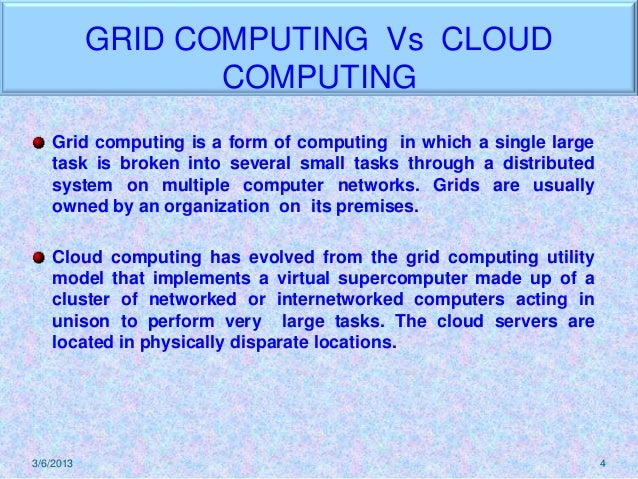 GRID COMPUTING Vs CLOUD COMPUTING

Grid computing is a form of computing in which a single large task is broken into several small tasks through a distributed system on multiple computer networks. Grids are usually owned by an organization on its premises.

Cloud computing has evolved from the grid computing utility model that implements a virtual supercomputer made up of a cluster of networked or internetworked computers acting in unison to perform very large tasks. The cloud servers are located in physically disparate locations.

3/6/2013

4